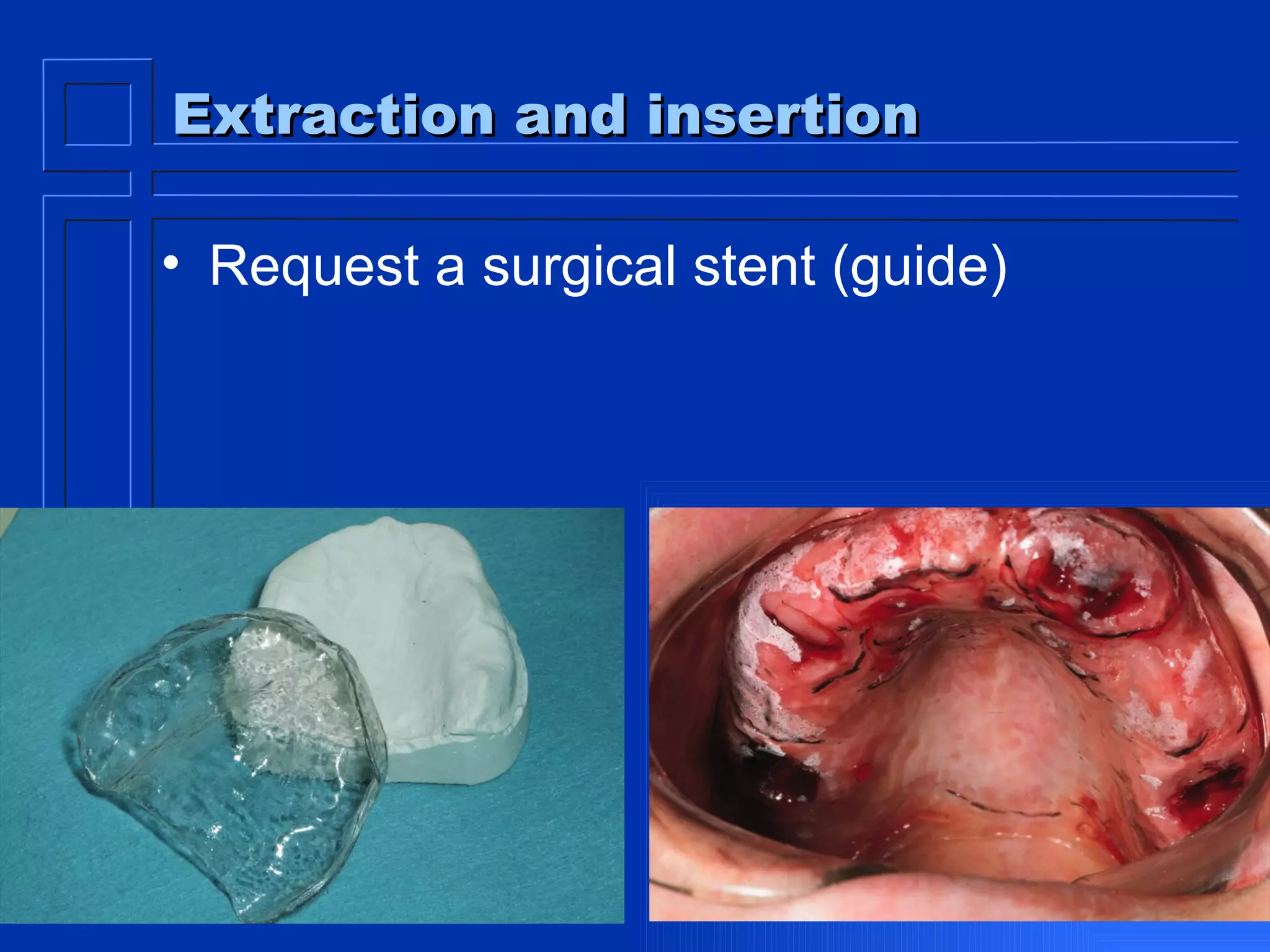 Extraction and insertion

• Request a surgical stent (guide)